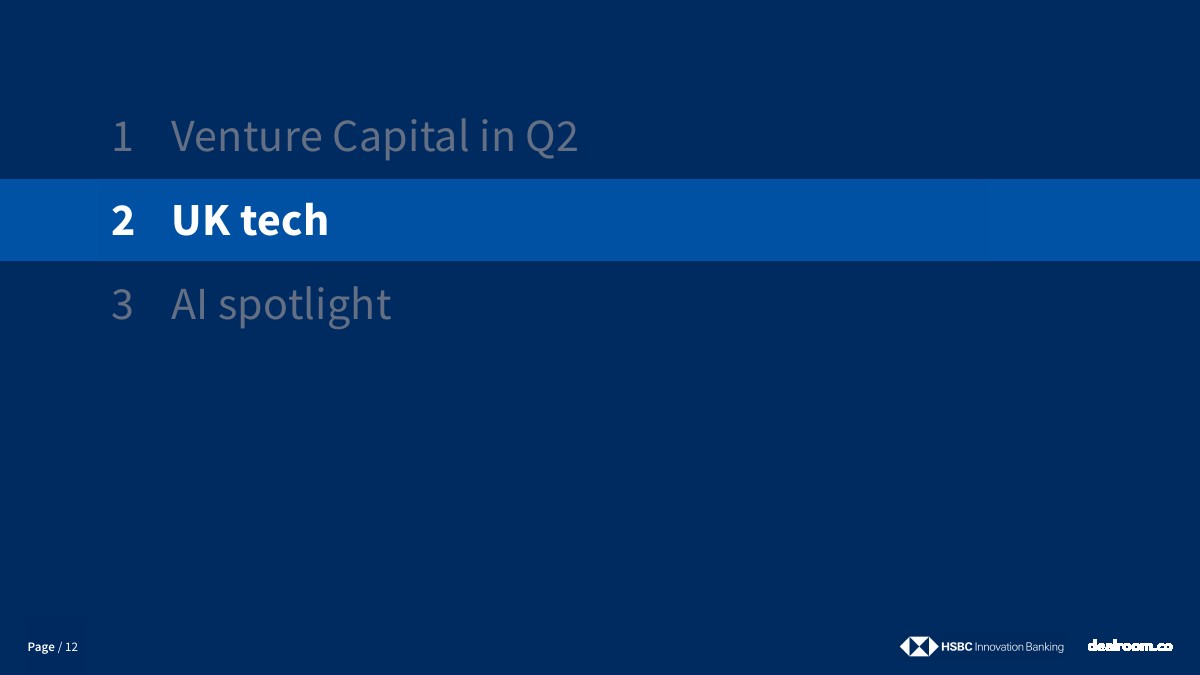 1 Venture Capital in Q2

2 UK tech

3 AI spotlight

Page / 12

HSBC Innovation Banking

dealroom.co